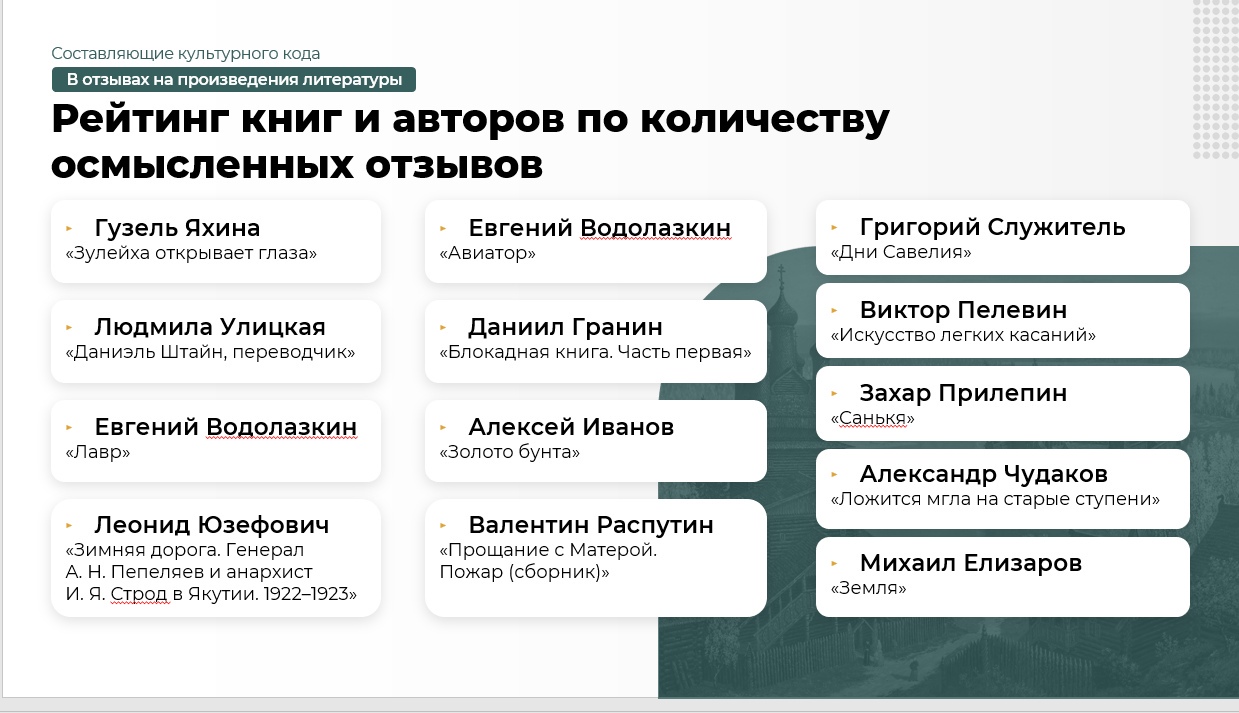 Составляющие культурного кода
В отзывах на произведения литературы
Рейтинг книг и авторов по количеству осмысленных отзывов

Гузель Яхина
«Зулейха открывает глаза»

Людмила Улицкая
«Даниэль Штайн, переводчик»

Евгений Водолазкин
«Лавр»

Леонид Юзефович
«Зимняя дорога. Генерал А. Н. Пепеляев и анархист И. Я. Строд в Якутии. 1922–1923»

Евгений Водолазкин
«Авиатор»

Даниил Гранин
«Блокадная книга. Часть первая»

Алексей Иванов
«Золото бунта»

Валентин Распутин
«Прощание с Матерой. Пожар (сборник)»

Григорий Служитель
«Дни Савелия»

Виктор Пелевин
«Искусство легких касаний»

Захар Прилепин
«Санькя»

Александр Чудаков
«Ложится мгла на старые ступени»

Михаил Елизаров
«Земля»